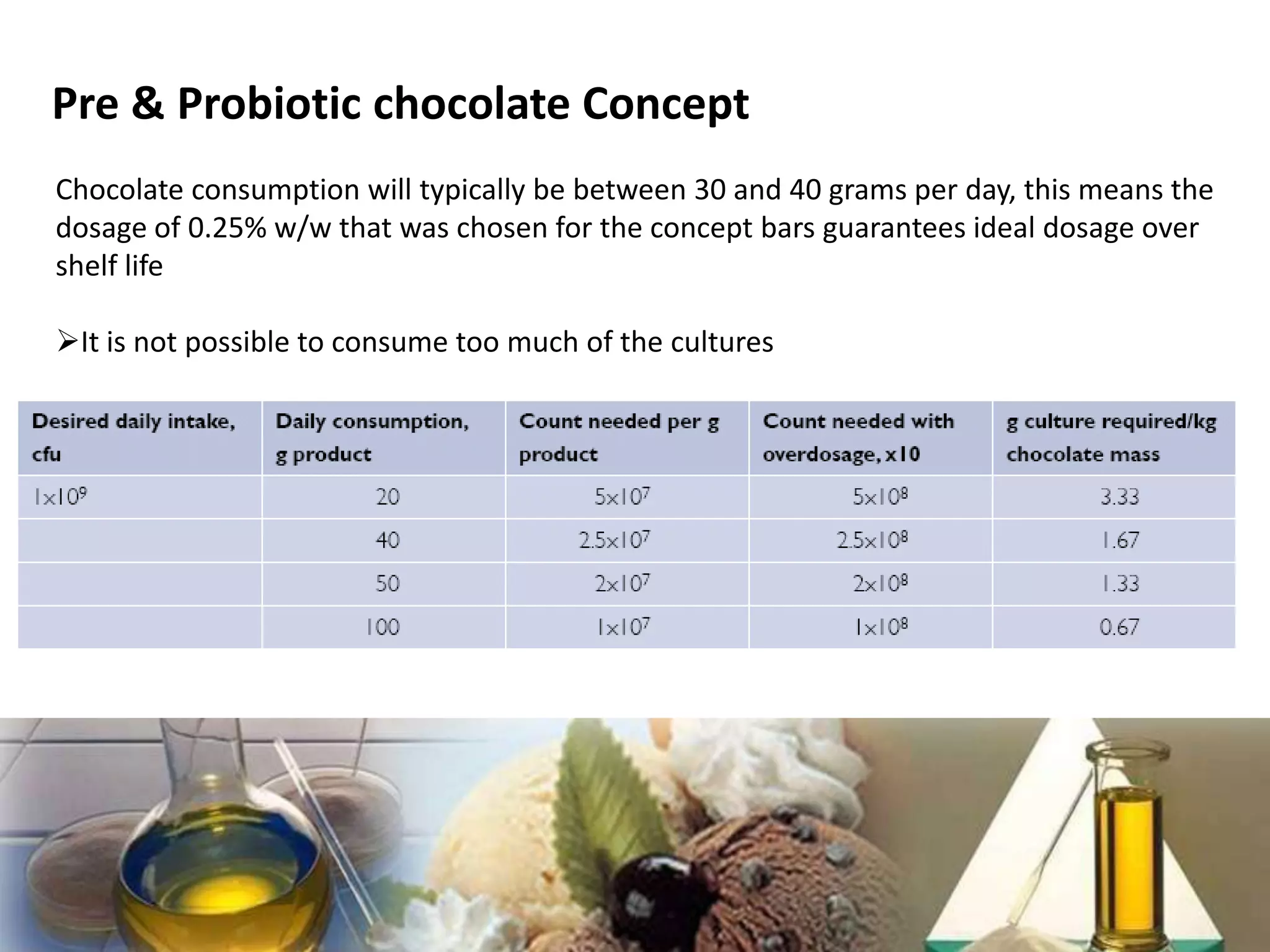 Pre & Probiotic chocolate Concept

Chocolate consumption will typically be between 30 and 40 grams per day, this means the dosage of 0.25% w/w that was chosen for the concept bars guarantees ideal dosage over shelf life

➢It is not possible to consume too much of the cultures

| Desired daily intake, cfu | Daily consumption, g product | Count needed per g product | Count needed with overdosage, x10 | g culture required/kg chocolate mass |
|---|---|---|---|---|
| $1\times10^9$ | 20 | $5\times10^7$ | $5\times10^8$ | 3.33 |
| | 40 | $2.5\times10^7$ | $2.5\times10^8$ | 1.67 |
| | 50 | $2\times10^7$ | $2\times10^8$ | 1.33 |
| | 100 | $1\times10^7$ | $1\times10^8$ | 0.67 |